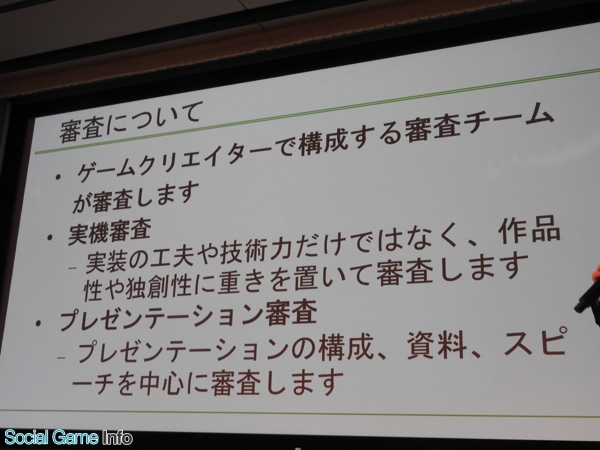 審査について

• ゲームクリエイターで構成する審査チームが審査します
• 実機審査
– 実装の工夫や技術力だけではなく、作品性や独創性に重きを置いて審査します
• プレゼンテーション審査
– プレゼンテーションの構成、資料、スピーチを中心に審査します

Social Game Info